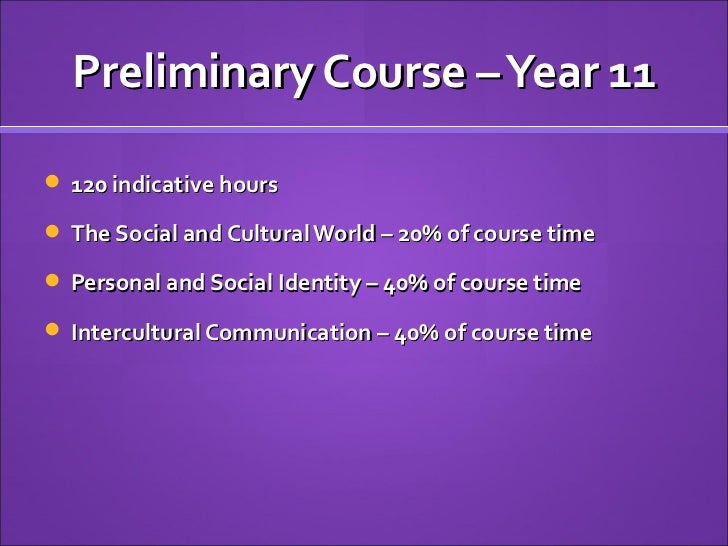 Preliminary Course – Year 11

- 120 indicative hours
- The Social and Cultural World – 20% of course time
- Personal and Social Identity – 40% of course time
- Intercultural Communication – 40% of course time